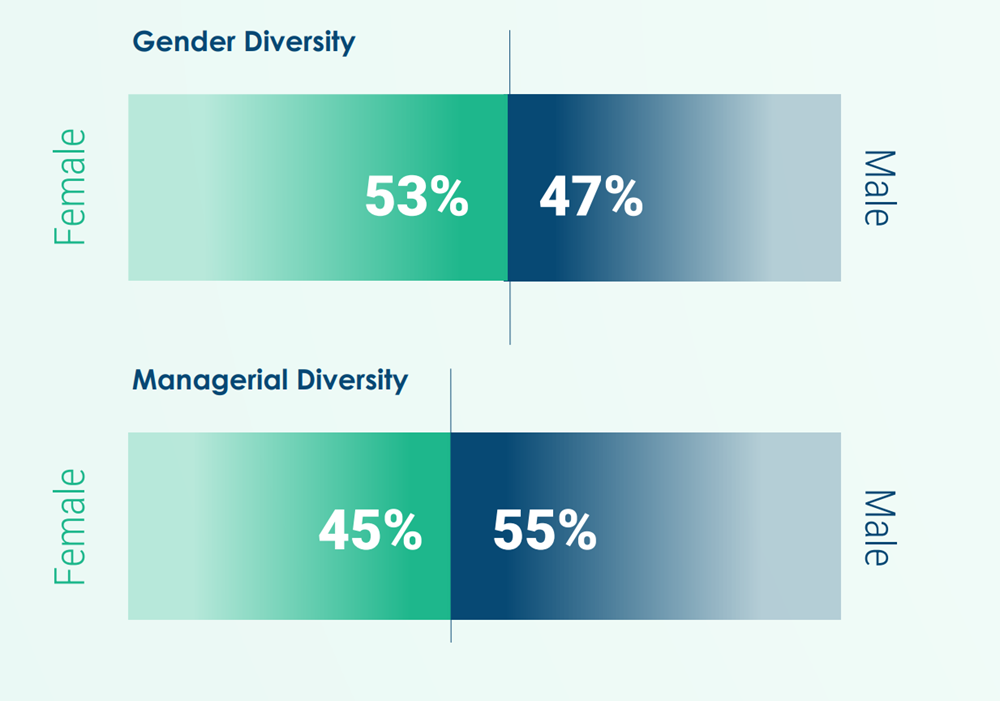 Gender Diversity

Female

53%

47%

Male

Managerial Diversity

Female

45%

55%

Male